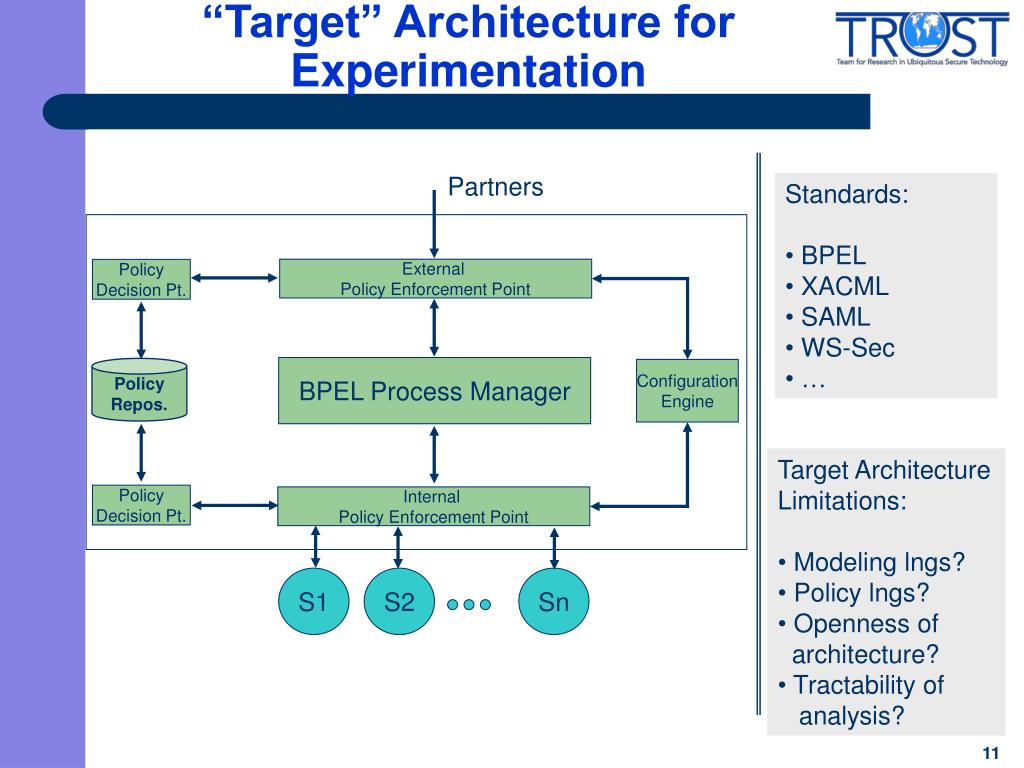 “Target” Architecture for Experimentation

TRUST
Team for Research in Ubiquitous Secure Technology

Partners

Policy Decision Pt.

External Policy Enforcement Point

Policy Repos.

BPEL Process Manager

Configuration Engine

Policy Decision Pt.

Internal Policy Enforcement Point

S1

S2

Sn

Standards:

• BPEL
• XACML
• SAML
• WS-Sec
• …

Target Architecture Limitations:

• Modeling lngs?
• Policy lngs?
• Openness of architecture?
• Tractability of analysis?

11